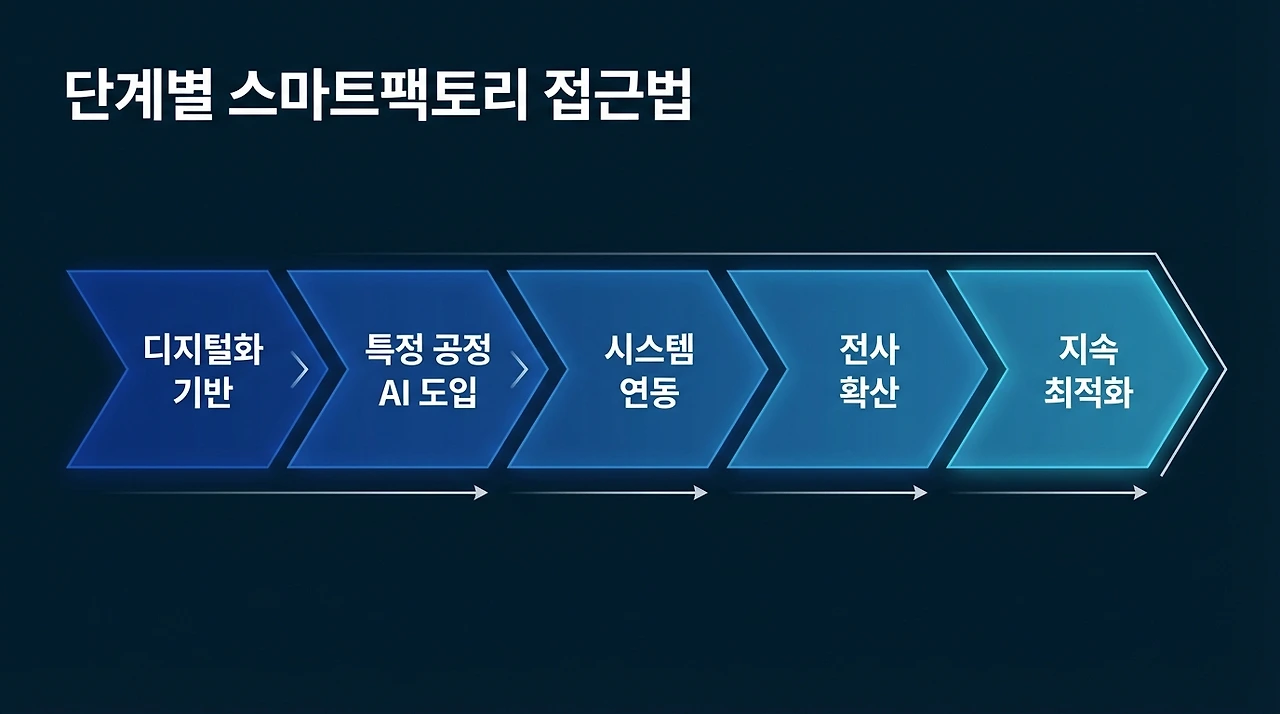 단계별 스마트팩토리 접근법

디지털화
기반

특정 공정
AI 도입

시스템
연동

전사
확산

지속
최적화